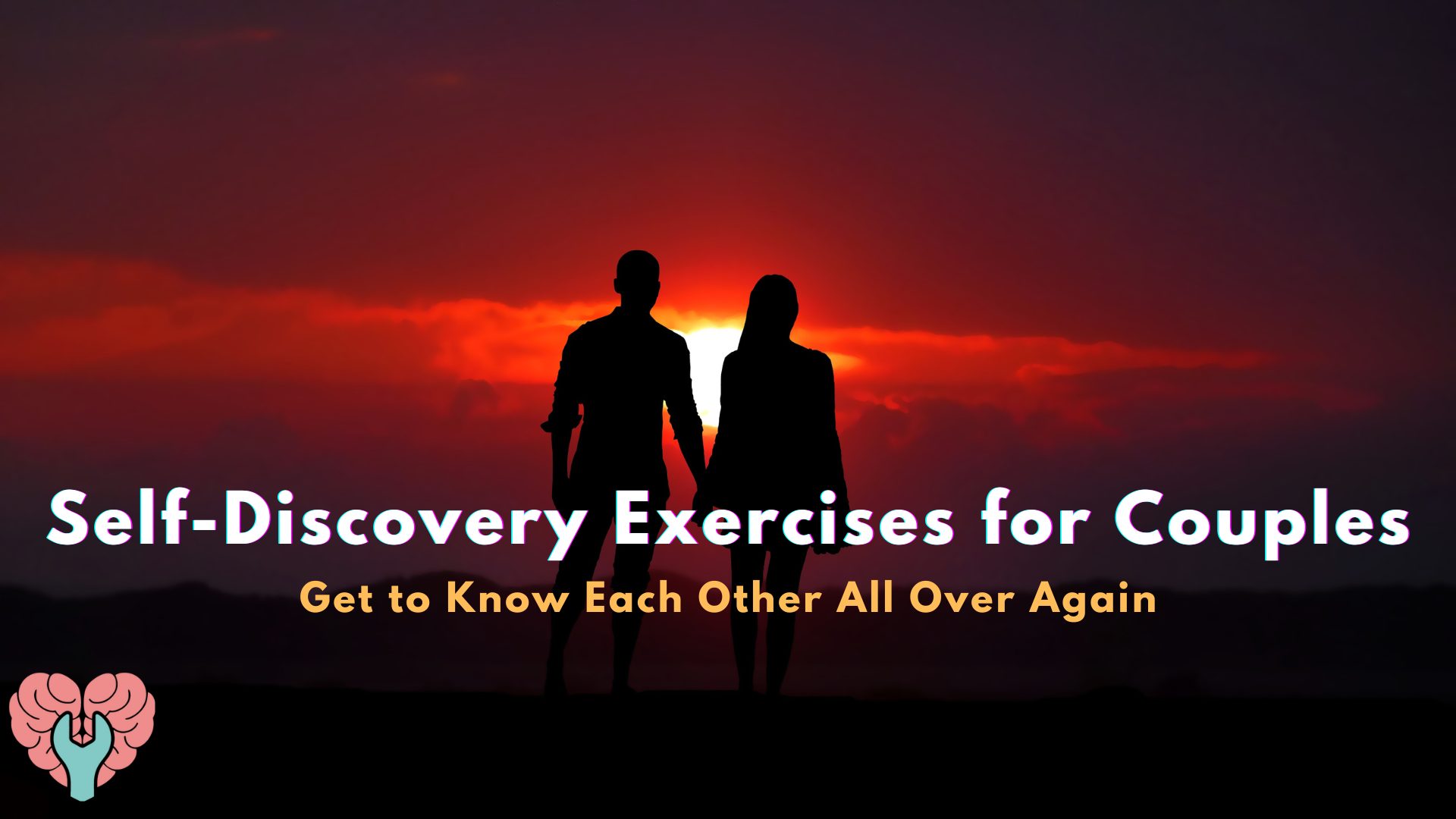 Self-Discovery Exercises for Couples

Get to Know Each Other All Over Again